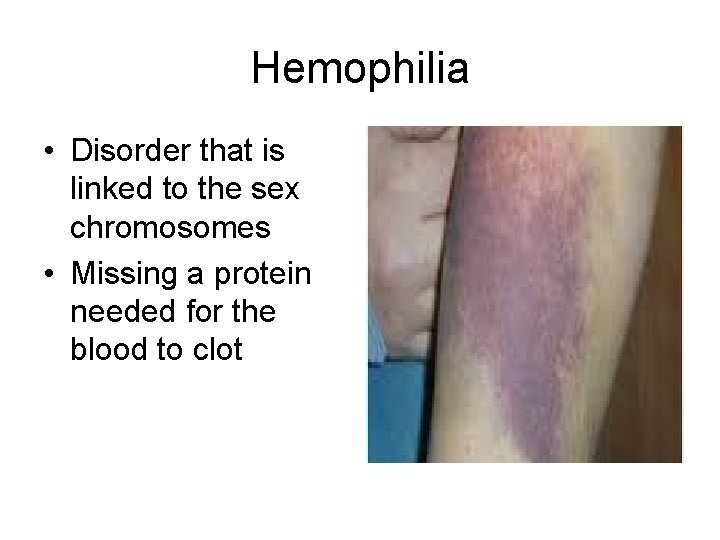 Hemophilia

• Disorder that is linked to the sex chromosomes
• Missing a protein needed for the blood to clot